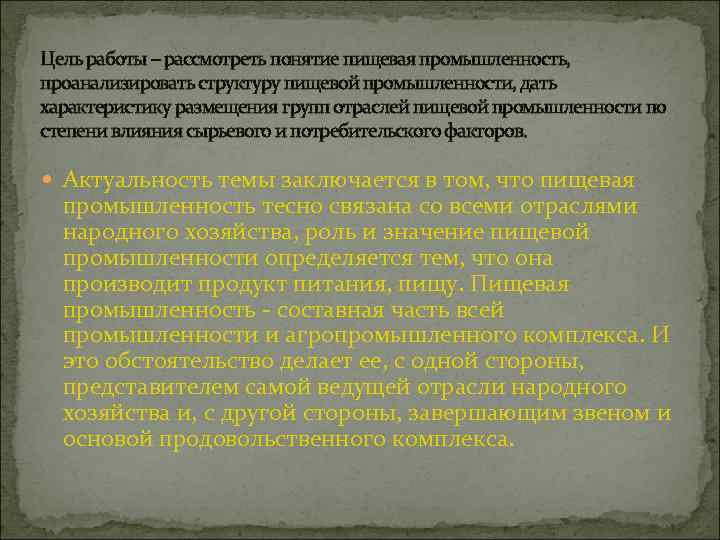 Цель работы – рассмотреть понятие пищевая промышленность, проанализировать структуру пищевой промышленности, дать характеристику размещения групп отраслей пищевой промышленности по степени влияния сырьевого и потребительского факторов.

Актуальность темы заключается в том, что пищевая промышленность тесно связана со всеми отраслями народного хозяйства, роль и значение пищевой промышленности определяется тем, что она производит продукт питания, пищу. Пищевая промышленность - составная часть всей промышленности и агропромышленного комплекса. И это обстоятельство делает ее, с одной стороны, представителем самой ведущей отрасли народного хозяйства и, с другой стороны, завершающим звеном и основой продовольственного комплекса.